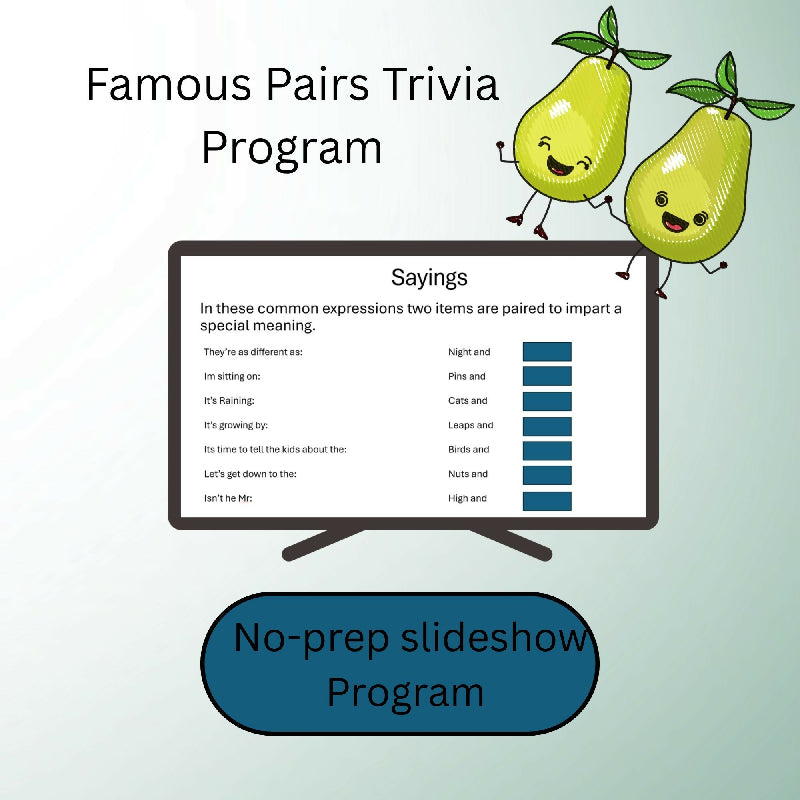 Famous Pairs Trivia Program

Sayings

In these common expressions two items are paired to impart a special meaning.

| | |
|---|---|
| They're as different as: | Night and |
| Im sitting on: | Pins and |
| It's Raining: | Cats and |
| It's growing by: | Leaps and |
| Its time to tell the kids about the: | Birds and |
| Let's get down to the: | Nuts and |
| Isn't he Mr: | High and |

No-prep slideshow Program